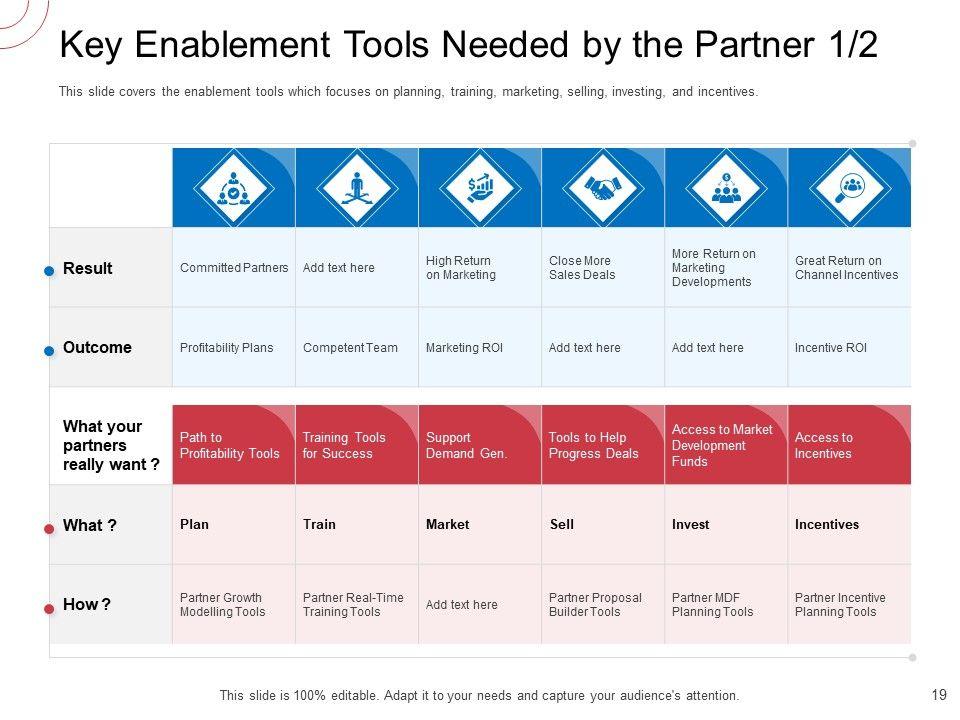 Key Enablement Tools Needed by the Partner 1/2

This slide covers the enablement tools which focuses on planning, training, marketing, selling, investing, and incentives.

| | | | | | | |
|---|---|---|---|---|---|---|
| Result | Committed Partners | Add text here | High Return on Marketing | Close More Sales Deals | More Return on Marketing Developments | Great Return on Channel Incentives |
| Outcome | Profitability Plans | Competent Team | Marketing ROI | Add text here | Add text here | Incentive ROI |
| What your partners really want ? | Path to Profitability Tools | Training Tools for Success | Support Demand Gen. | Tools to Help Progress Deals | Access to Market Development Funds | Access to Incentives |
| What ? | Plan | Train | Market | Sell | Invest | Incentives |
| How ? | Partner Growth Modelling Tools | Partner Real-Time Training Tools | Add text here | Partner Proposal Builder Tools | Partner MDF Planning Tools | Partner Incentive Planning Tools |

This slide is 100% editable. Adapt it to your needs and capture your audience's attention.

19